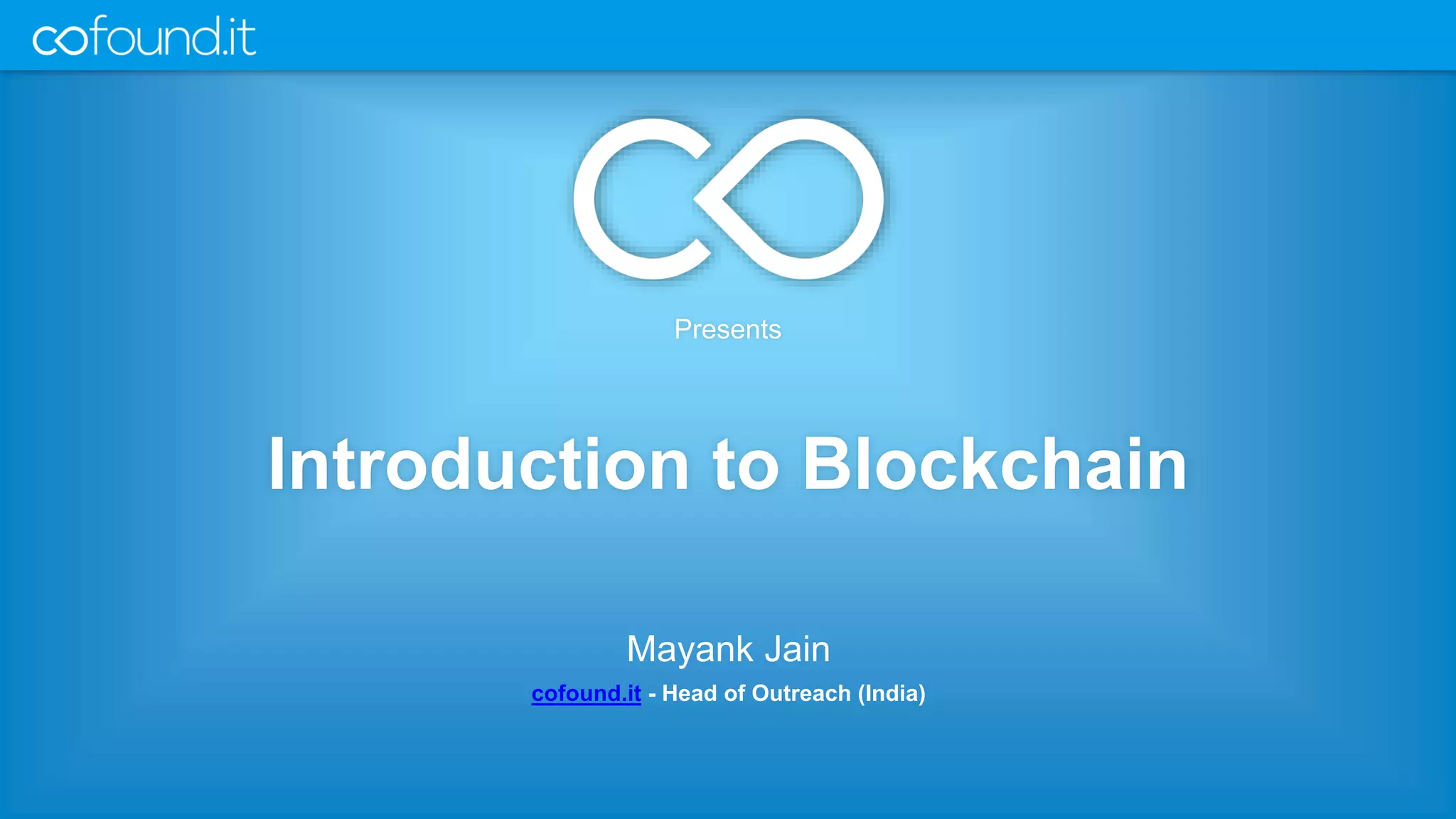 cofound.it

Presents

Introduction to Blockchain

Mayank Jain

cofound.it - Head of Outreach (India)